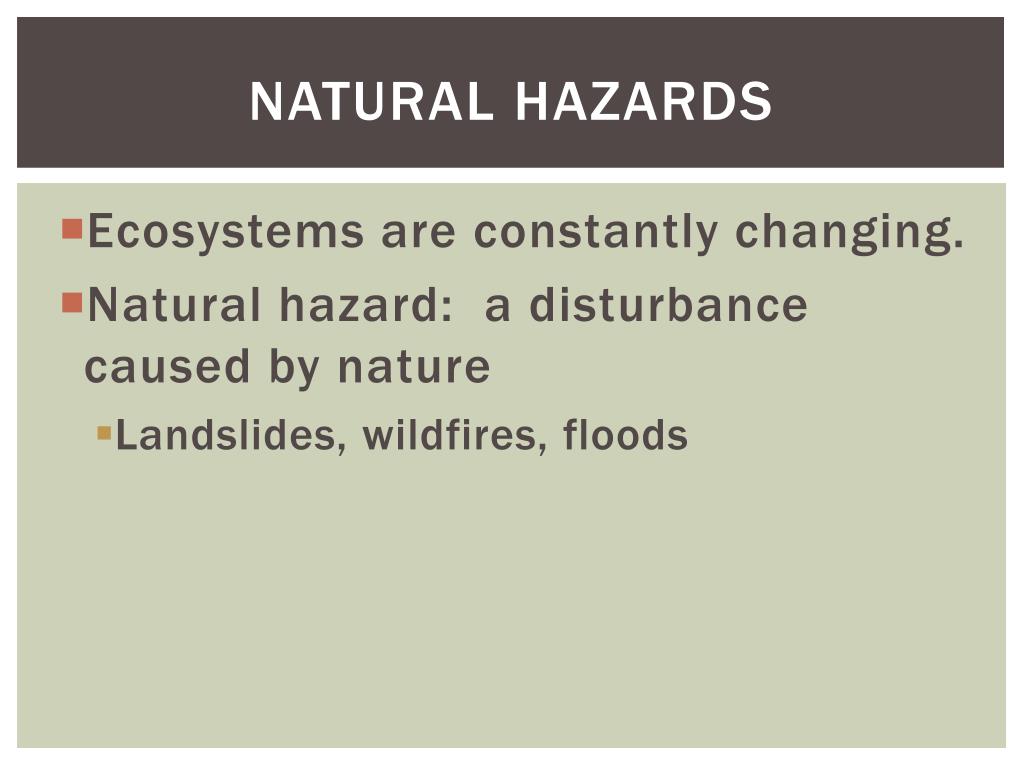 NATURAL HAZARDS

Ecosystems are constantly changing.

Natural hazard:  a disturbance caused by nature

Landslides, wildfires, floods